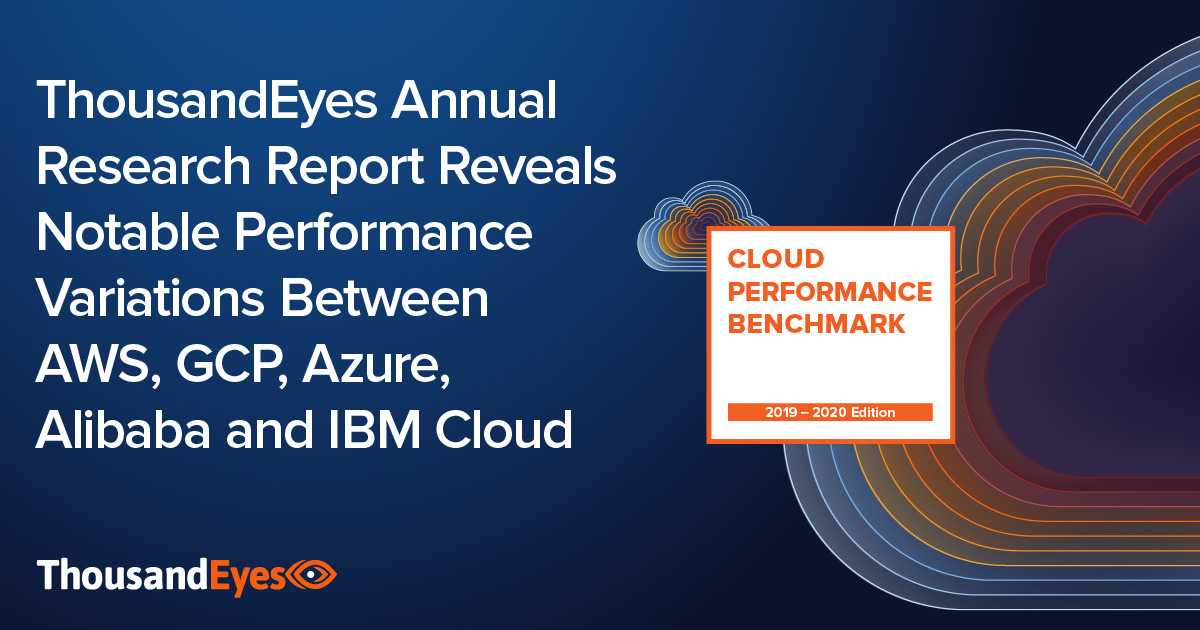 ThousandEyes Annual Research Report Reveals Notable Performance Variations Between AWS, GCP, Azure, Alibaba and IBM Cloud

CLOUD PERFORMANCE BENCHMARK

2019 – 2020 Edition

ThousandEyes